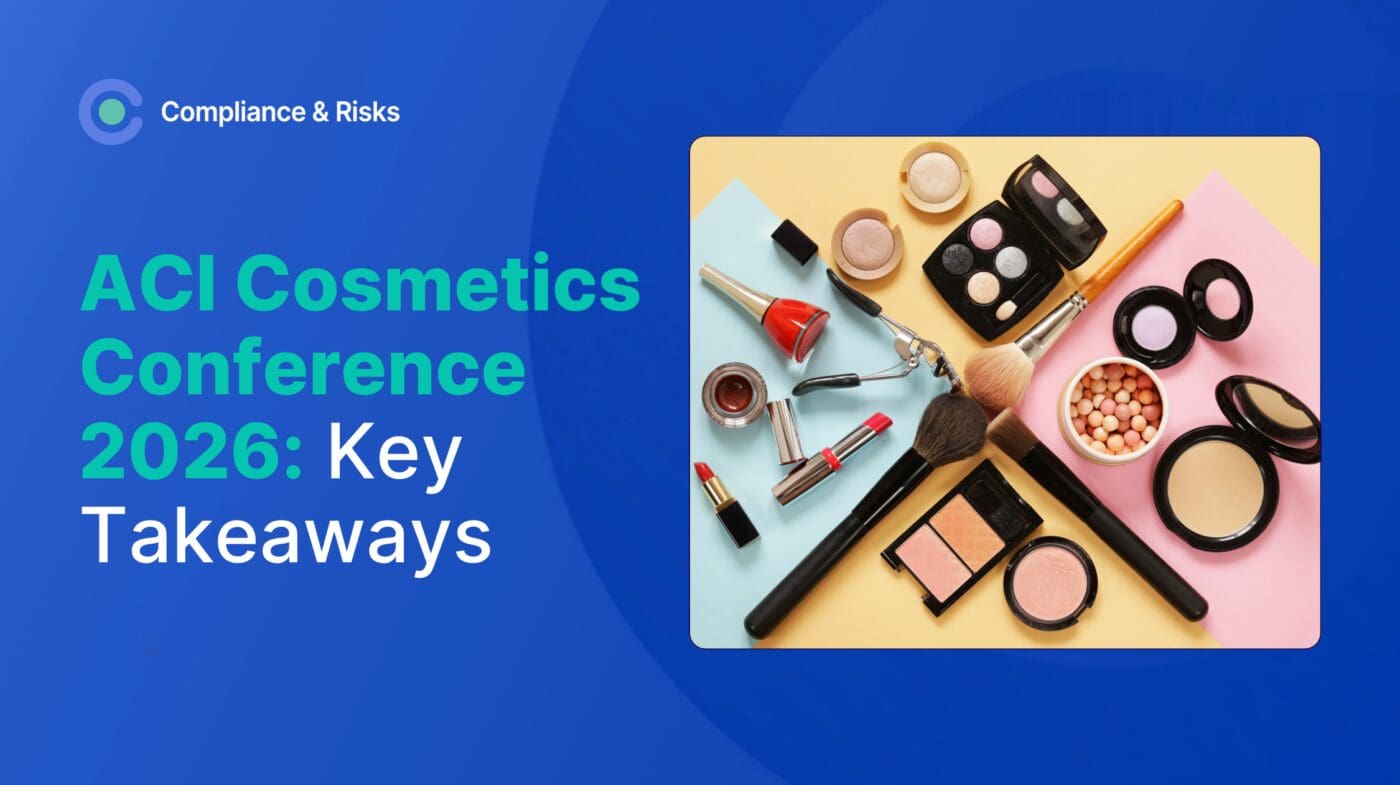 Compliance & Risks

ACI Cosmetics Conference 2026: Key Takeaways